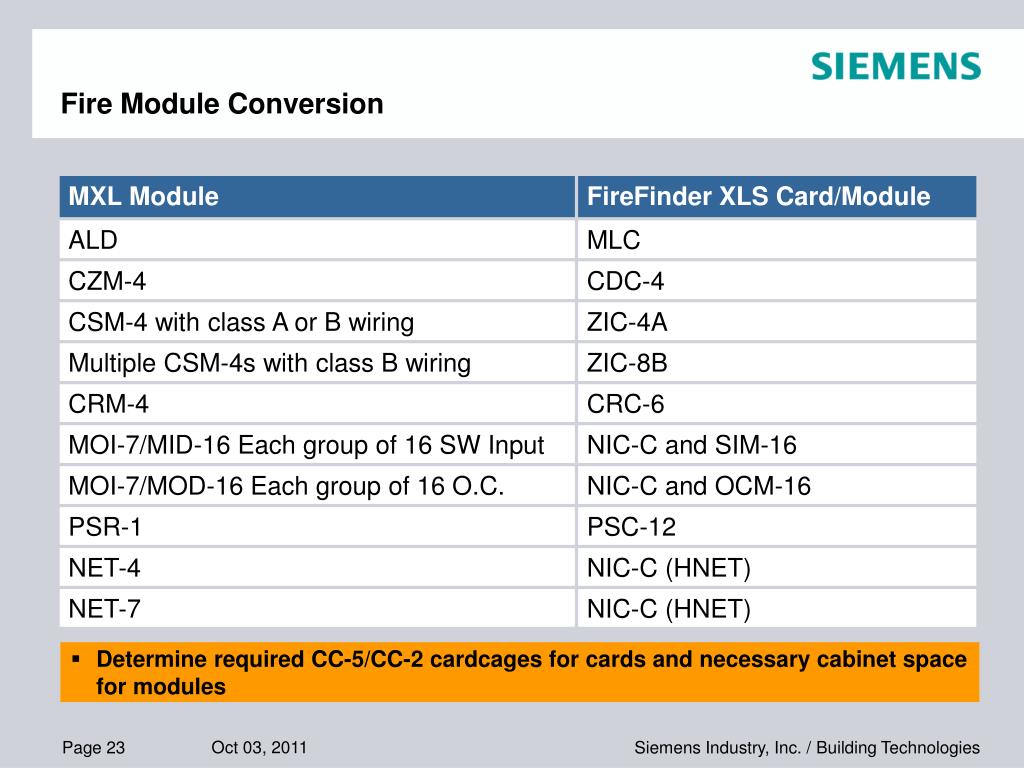 SIEMENS

Fire Module Conversion

| MXL Module | FireFinder XLS Card/Module |
|---|---|
| ALD | MLC |
| CZM-4 | CDC-4 |
| CSM-4 with class A or B wiring | ZIC-4A |
| Multiple CSM-4s with class B wiring | ZIC-8B |
| CRM-4 | CRC-6 |
| MOI-7/MID-16 Each group of 16 SW Input | NIC-C and SIM-16 |
| MOI-7/MOD-16 Each group of 16 O.C. | NIC-C and OCM-16 |
| PSR-1 | PSC-12 |
| NET-4 | NIC-C (HNET) |
| NET-7 | NIC-C (HNET) |

▪ Determine required CC-5/CC-2 cardcages for cards and necessary cabinet space for modules

Page 23 Oct 03, 2011 Siemens Industry, Inc. / Building Technologies